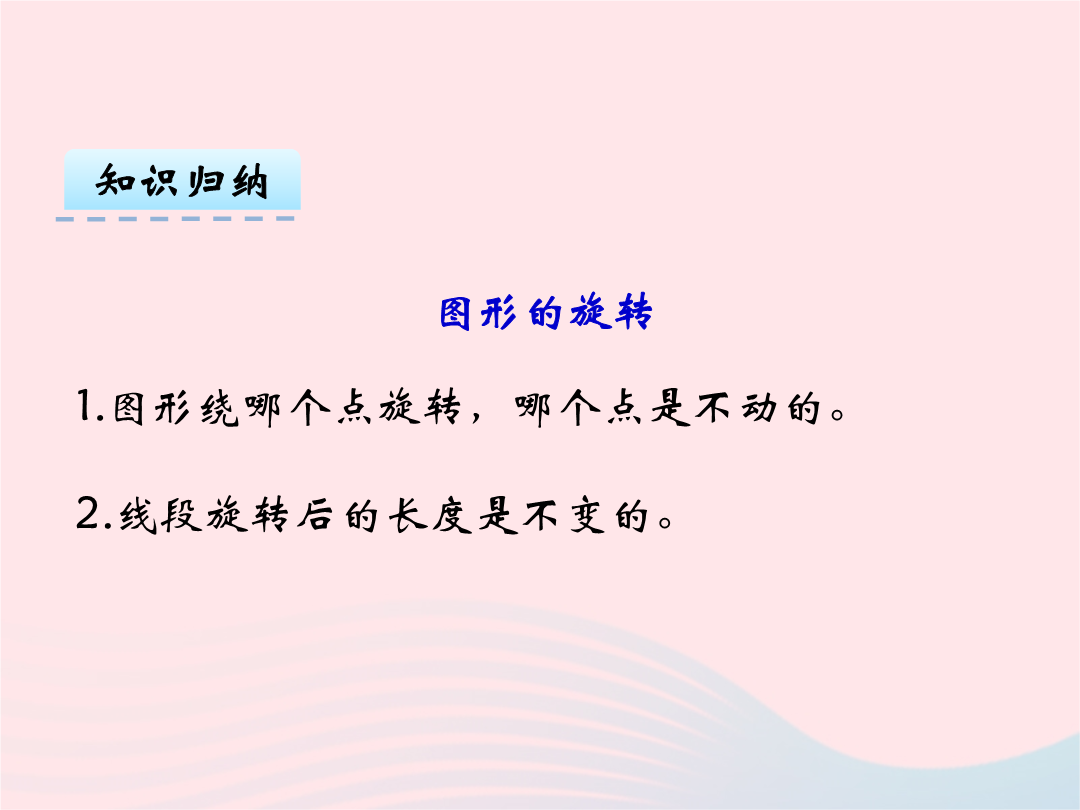 知识归纳

图形的旋转

1.图形绕哪个点旋转，哪个点是不动的。

2.线段旋转后的长度是不变的。